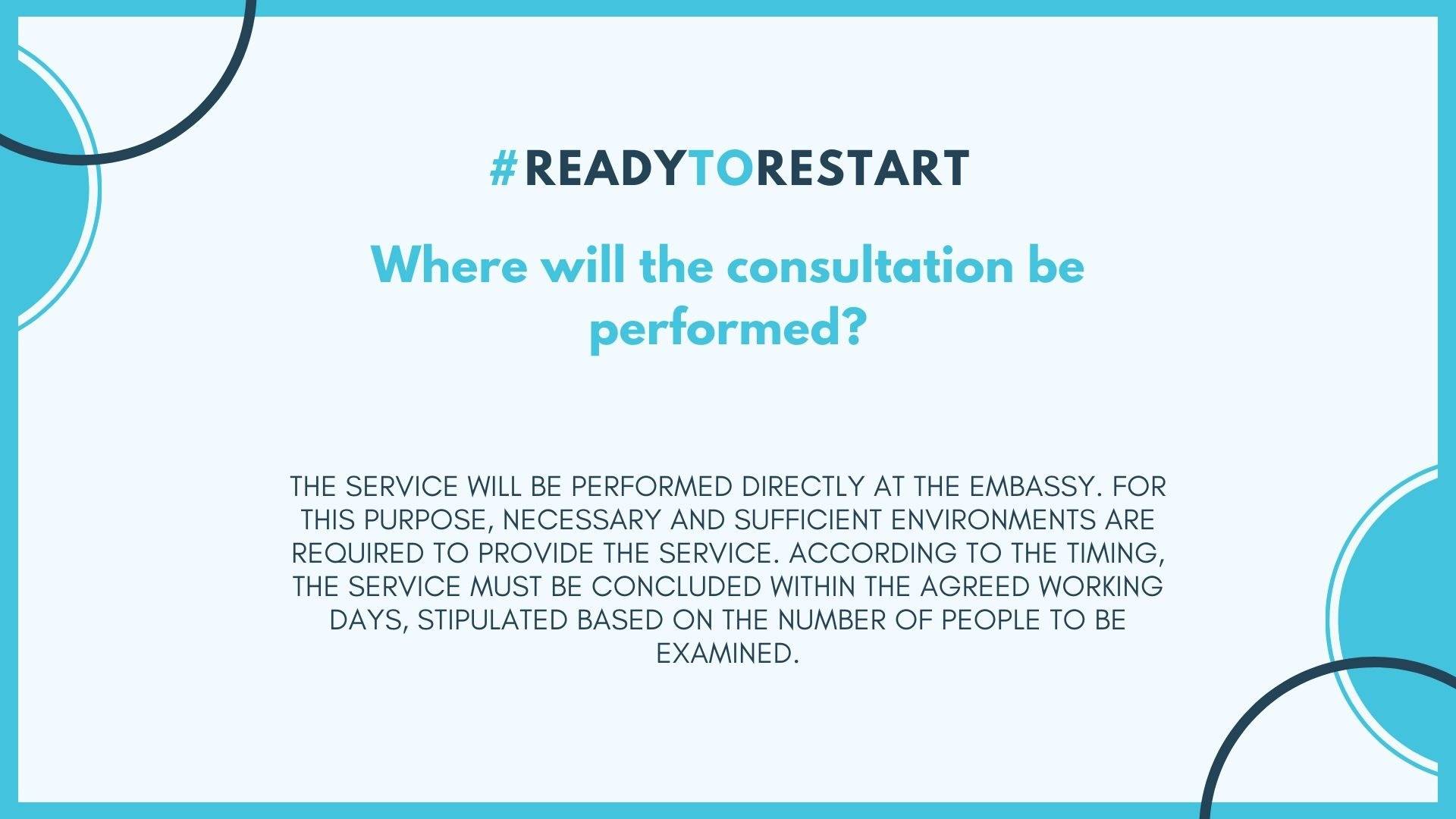 #READYTORESTART

Where will the consultation be performed?

THE SERVICE WILL BE PERFORMED DIRECTLY AT THE EMBASSY. FOR THIS PURPOSE, NECESSARY AND SUFFICIENT ENVIRONMENTS ARE REQUIRED TO PROVIDE THE SERVICE. ACCORDING TO THE TIMING, THE SERVICE MUST BE CONCLUDED WITHIN THE AGREED WORKING DAYS, STIPULATED BASED ON THE NUMBER OF PEOPLE TO BE EXAMINED.